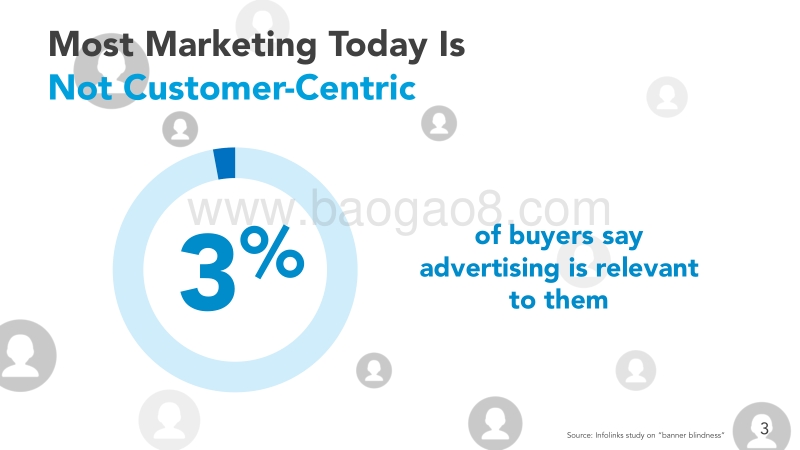 Most Marketing Today Is
Not Customer-Centric

www.baogao8.com

3%

of buyers say advertising is relevant to them

Source: Infolinks study on "banner blindness"

3